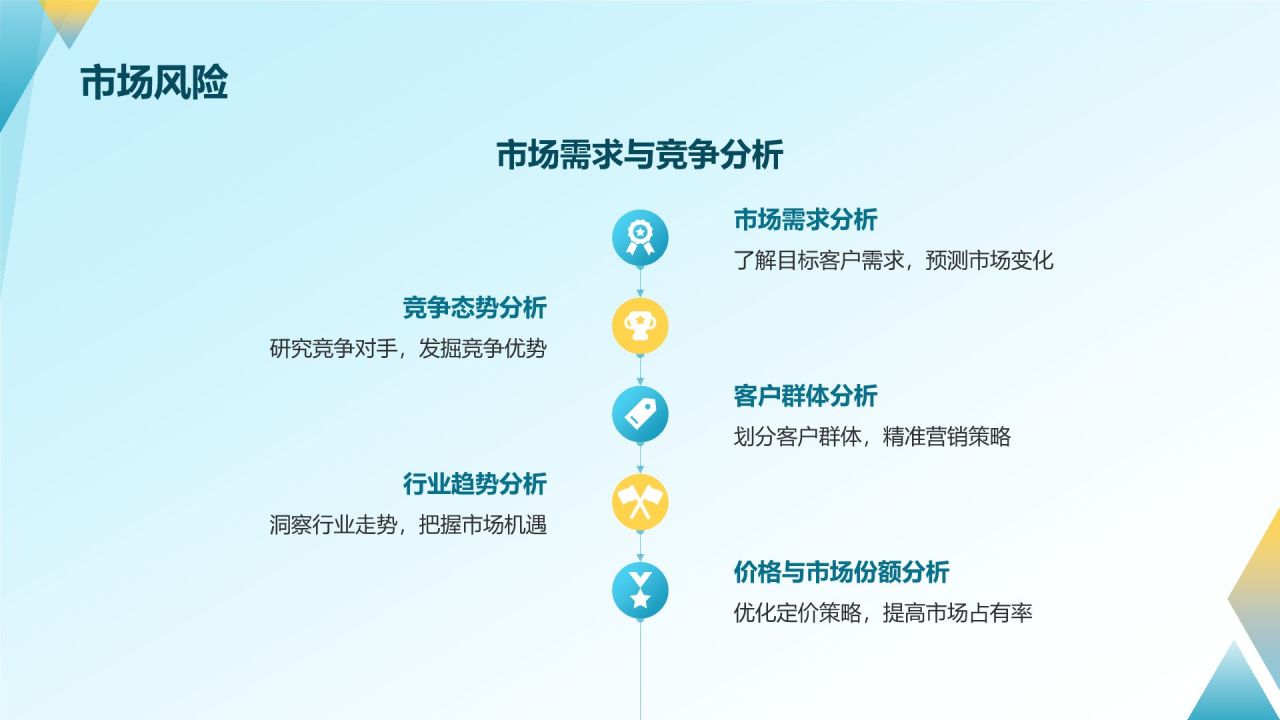 市场风险

市场需求与竞争分析

市场需求分析
了解目标客户需求，预测市场变化

竞争态势分析
研究竞争对手，发掘竞争优势

客户群体分析
划分客户群体，精准营销策略

行业趋势分析
洞察行业走势，把握市场机遇

价格与市场份额分析
优化定价策略，提高市场占有率